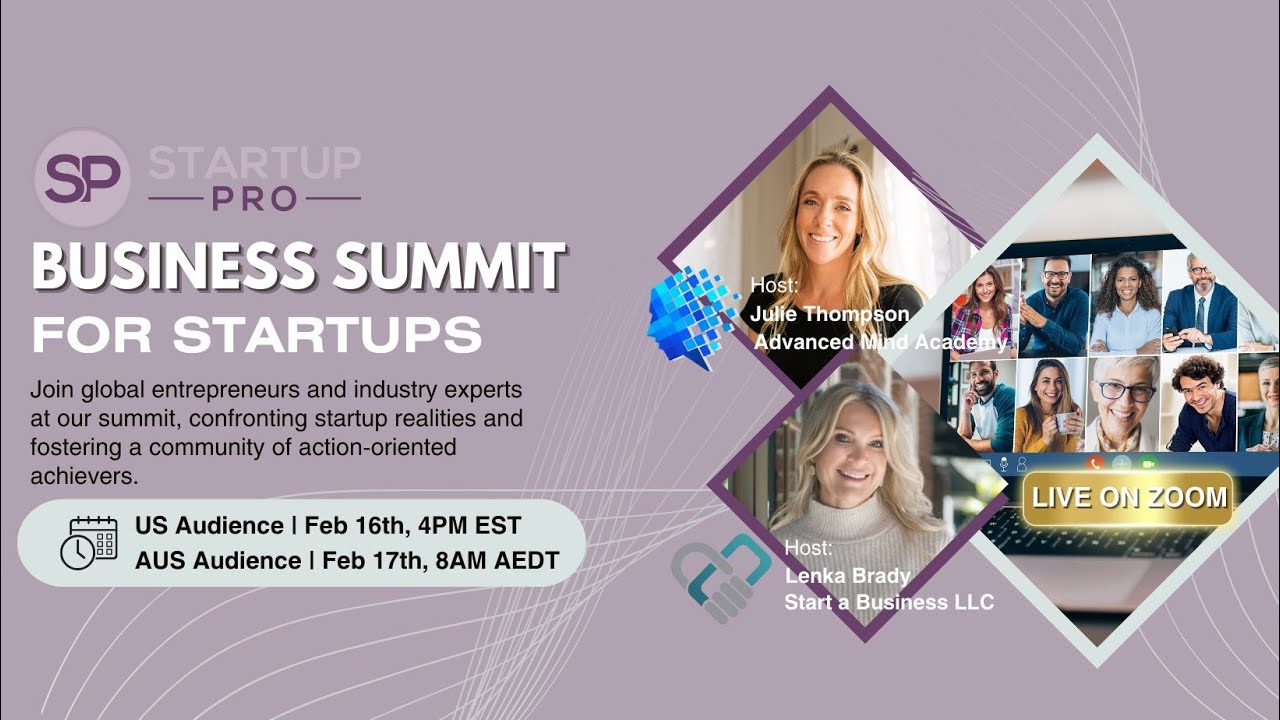 SP STARTUP PRO

BUSINESS SUMMIT FOR STARTUPS

Join global entrepreneurs and industry experts at our summit, confronting startup realities and fostering a community of action-oriented achievers.

US Audience | Feb 16th, 4PM EST
AUS Audience | Feb 17th, 8AM AEDT

Host:
Julie Thompson
Advanced Mind Academy

Host:
Lenka Brady
Start a Business LLC

LIVE ON ZOOM